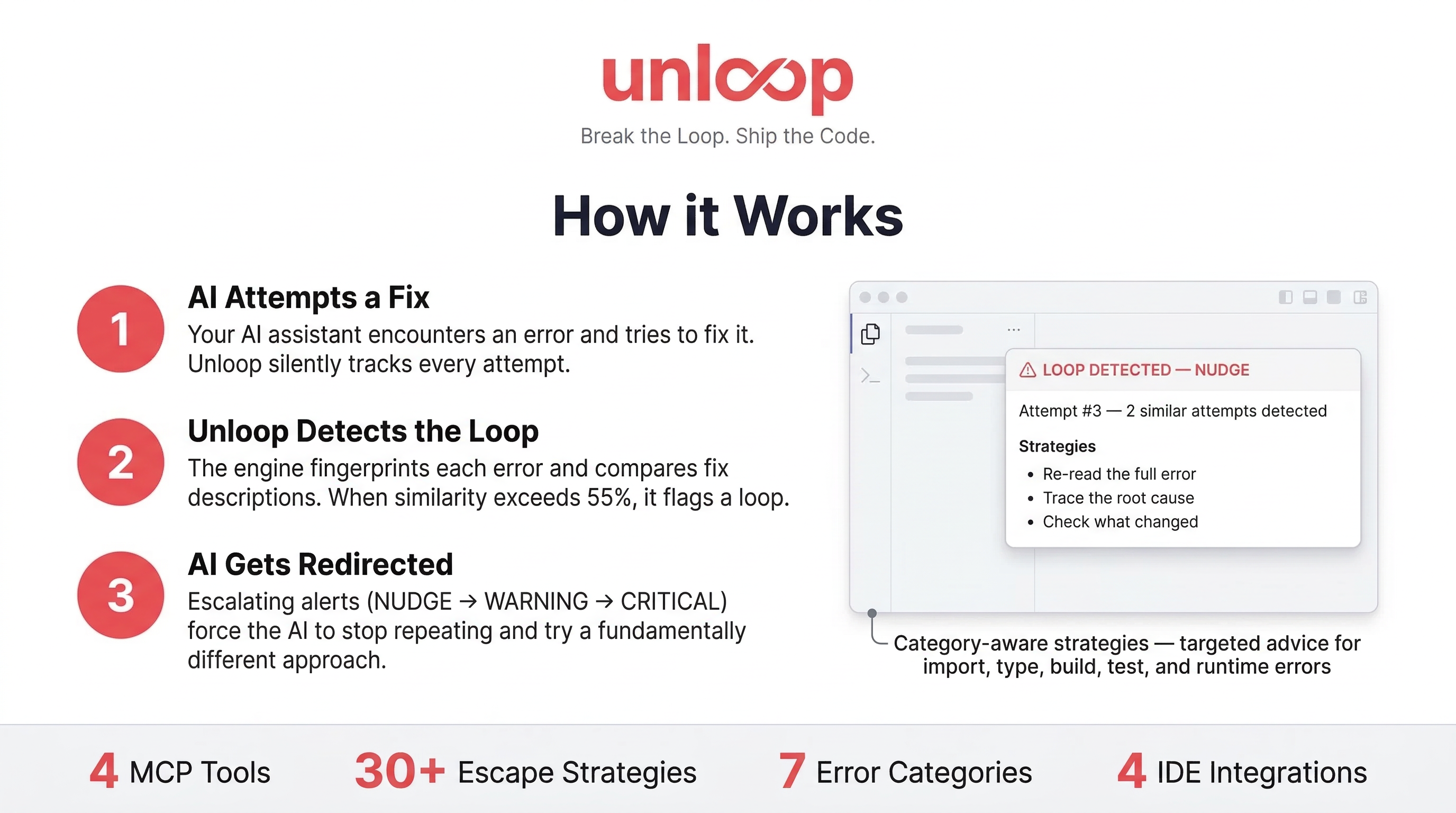 unloop

Break the Loop. Ship the Code.

How it Works

1 AI Attempts a Fix
Your AI assistant encounters an error and tries to fix it. Unloop silently tracks every attempt.

2 Unloop Detects the Loop
The engine fingerprints each error and compares fix descriptions. When similarity exceeds 55%, it flags a loop.

3 AI Gets Redirected
Escalating alerts (NUDGE → WARNING → CRITICAL) force the AI to stop repeating and try a fundamentally different approach.

LOOP DETECTED — NUDGE

Attempt #3 — 2 similar attempts detected

Strategies
• Re-read the full error
• Trace the root cause
• Check what changed

Category-aware strategies — targeted advice for import, type, build, test, and runtime errors

4 MCP Tools

30+ Escape Strategies

7 Error Categories

4 IDE Integrations